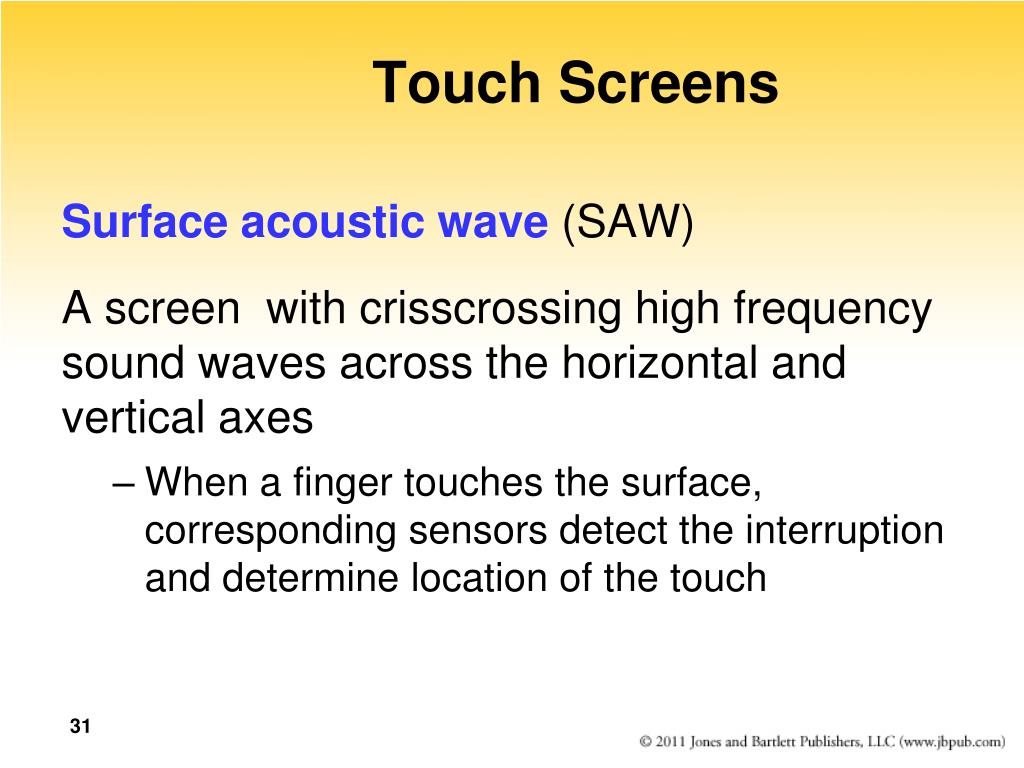 Touch Screens

Surface acoustic wave (SAW)

A screen with crisscrossing high frequency sound waves across the horizontal and vertical axes

– When a finger touches the surface, corresponding sensors detect the interruption and determine location of the touch

31

© 2011 Jones and Bartlett Publishers, LLC (www.jbpub.com)